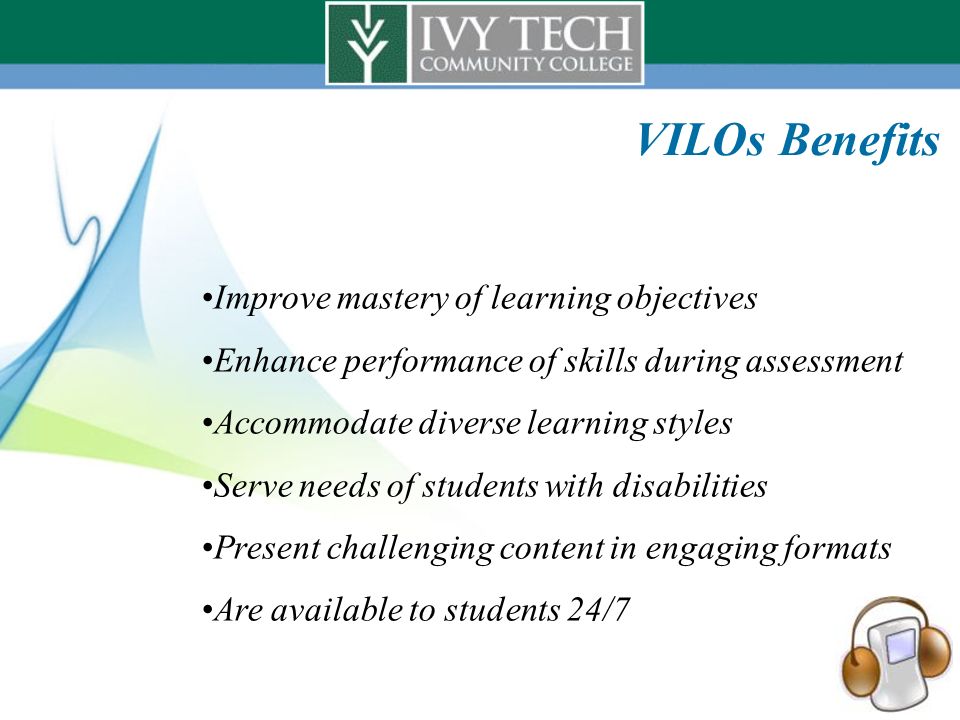 IVY TECH
COMMUNITY COLLEGE

VILOs Benefits

•Improve mastery of learning objectives

•Enhance performance of skills during assessment

•Accommodate diverse learning styles

•Serve needs of students with disabilities

•Present challenging content in engaging formats

•Are available to students 24/7